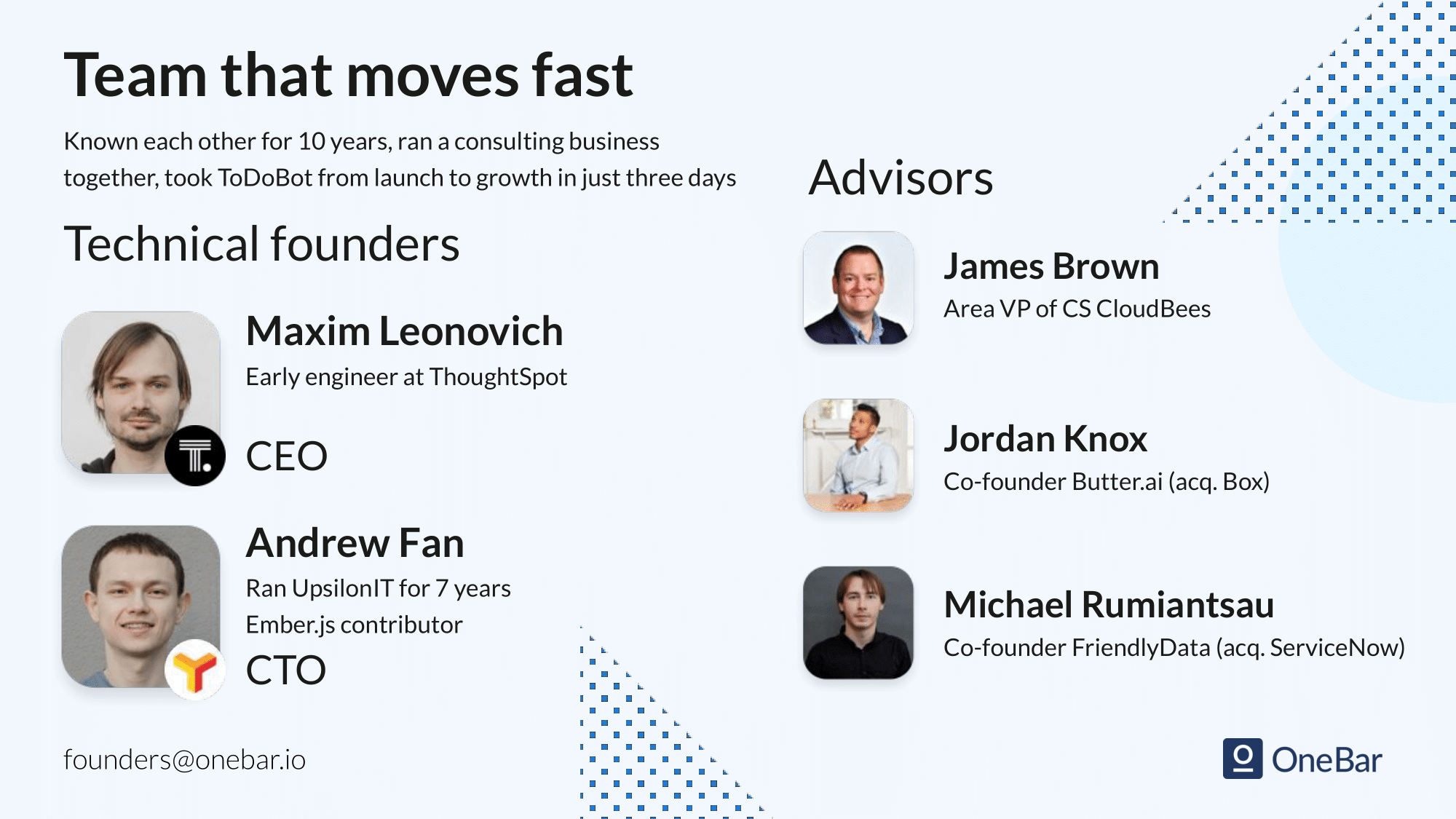 Team that moves fast

Known each other for 10 years, ran a consulting business together, took ToDoBot from launch to growth in just three days

Technical founders

Maxim Leonovich
Early engineer at ThoughtSpot
CEO

Andrew Fan
Ran UpsilonIT for 7 years
Ember.js contributor
CTO

founders@onebar.io

Advisors

James Brown
Area VP of CS CloudBees

Jordan Knox
Co-founder Butter.ai (acq. Box)

Michael Rumiantsau
Co-founder FriendlyData (acq. ServiceNow)

OneBar